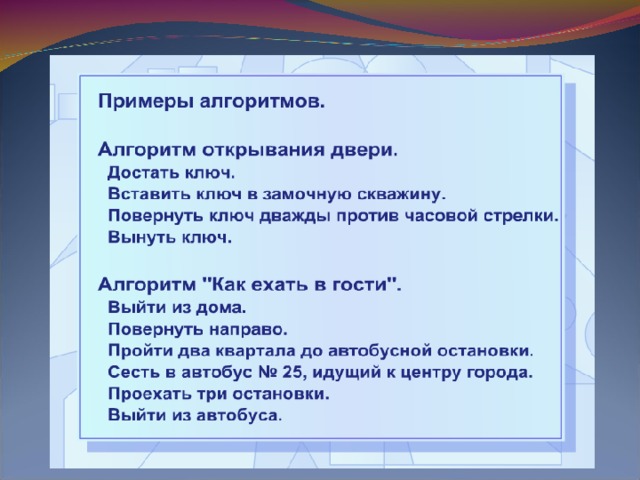 Примеры алгоритмов.

Алгоритм открывания двери.
Достать ключ.
Вставить ключ в замочную скважину.
Повернуть ключ дважды против часовой стрелки.
Вынуть ключ.

Алгоритм "Как ехать в гости".
Выйти из дома.
Повернуть направо.
Пройти два квартала до автобусной остановки.
Сесть в автобус № 25, идущий к центру города.
Проехать три остановки.
Выйти из автобуса.